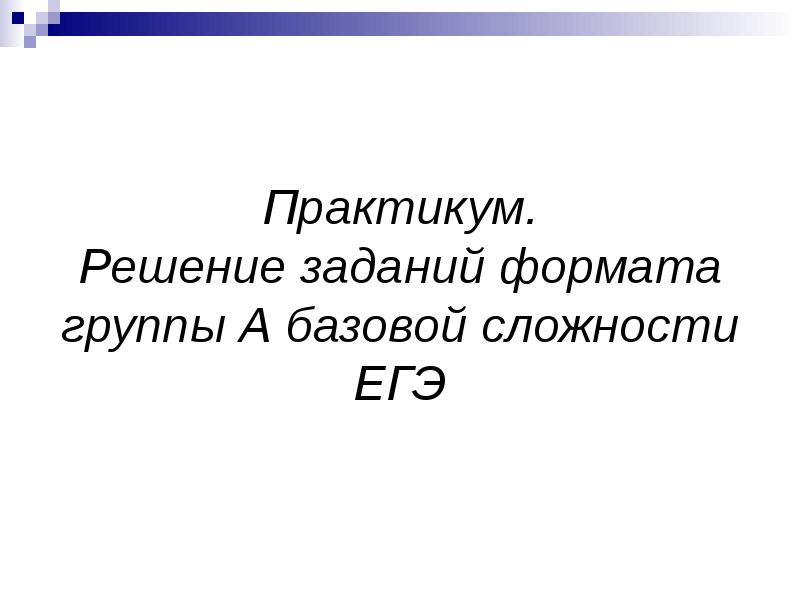 Практикум.
Решение заданий формата группы А базовой сложности ЕГЭ